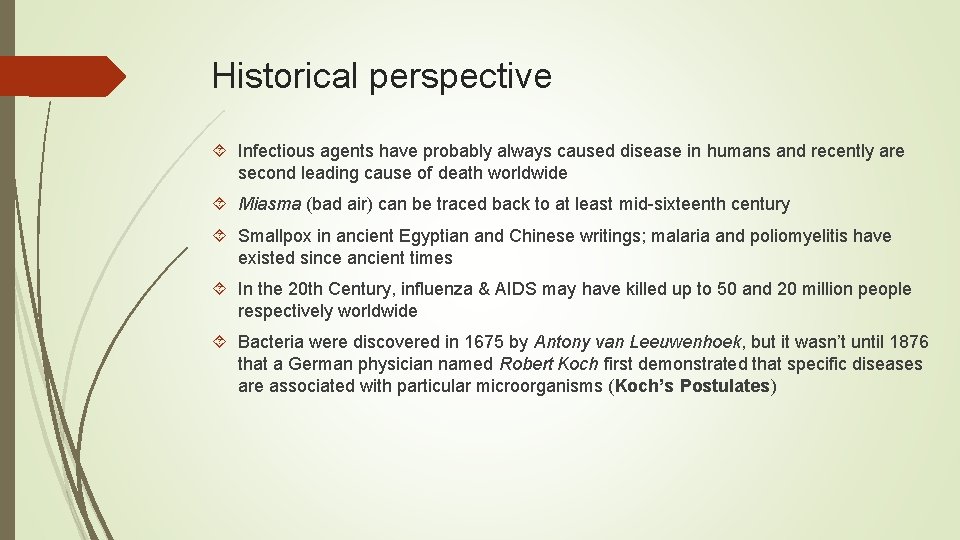 Historical perspective

Infectious agents have probably always caused disease in humans and recently are second leading cause of death worldwide

Miasma (bad air) can be traced back to at least mid-sixteenth century

Smallpox in ancient Egyptian and Chinese writings; malaria and poliomyelitis have existed since ancient times

In the 20th Century, influenza & AIDS may have killed up to 50 and 20 million people respectively worldwide

Bacteria were discovered in 1675 by Antony van Leeuwenhoek, but it wasn't until 1876 that a German physician named Robert Koch first demonstrated that specific diseases are associated with particular microorganisms (Koch's Postulates)